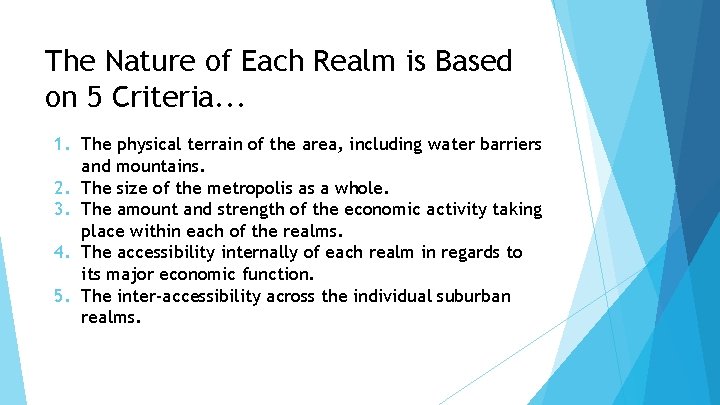 The Nature of Each Realm is Based on 5 Criteria...

1. The physical terrain of the area, including water barriers and mountains.
2. The size of the metropolis as a whole.
3. The amount and strength of the economic activity taking place within each of the realms.
4. The accessibility internally of each realm in regards to its major economic function.
5. The inter-accessibility across the individual suburban realms.